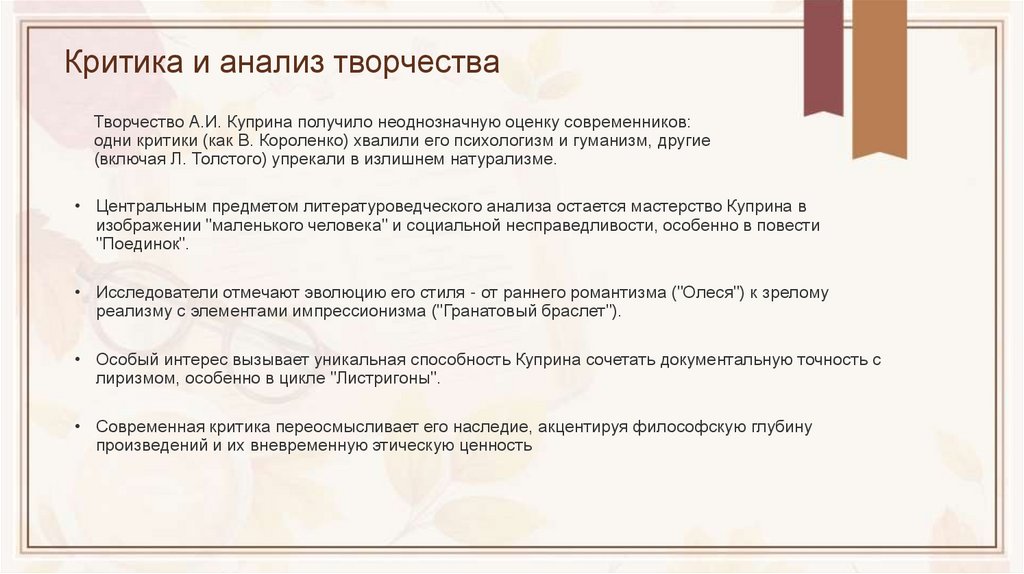 Критика и анализ творчества

Творчество А.И. Куприна получило неоднозначную оценку современников: одни критики (как В. Короленко) хвалили его психологизм и гуманизм, другие (включая Л. Толстого) упрекали в излишнем натурализме.

• Центральным предметом литературоведческого анализа остается мастерство Куприна в изображении "маленького человека" и социальной несправедливости, особенно в повести "Поединок".

• Исследователи отмечают эволюцию его стиля - от раннего романтизма ("Олеся") к зрелому реализму с элементами импрессионизма ("Гранатовый браслет").

• Особый интерес вызывает уникальная способность Куприна сочетать документальную точность с лиризмом, особенно в цикле "Листригоны".

• Современная критика переосмысливает его наследие, акцентируя философскую глубину произведений и их вневременную этическую ценность